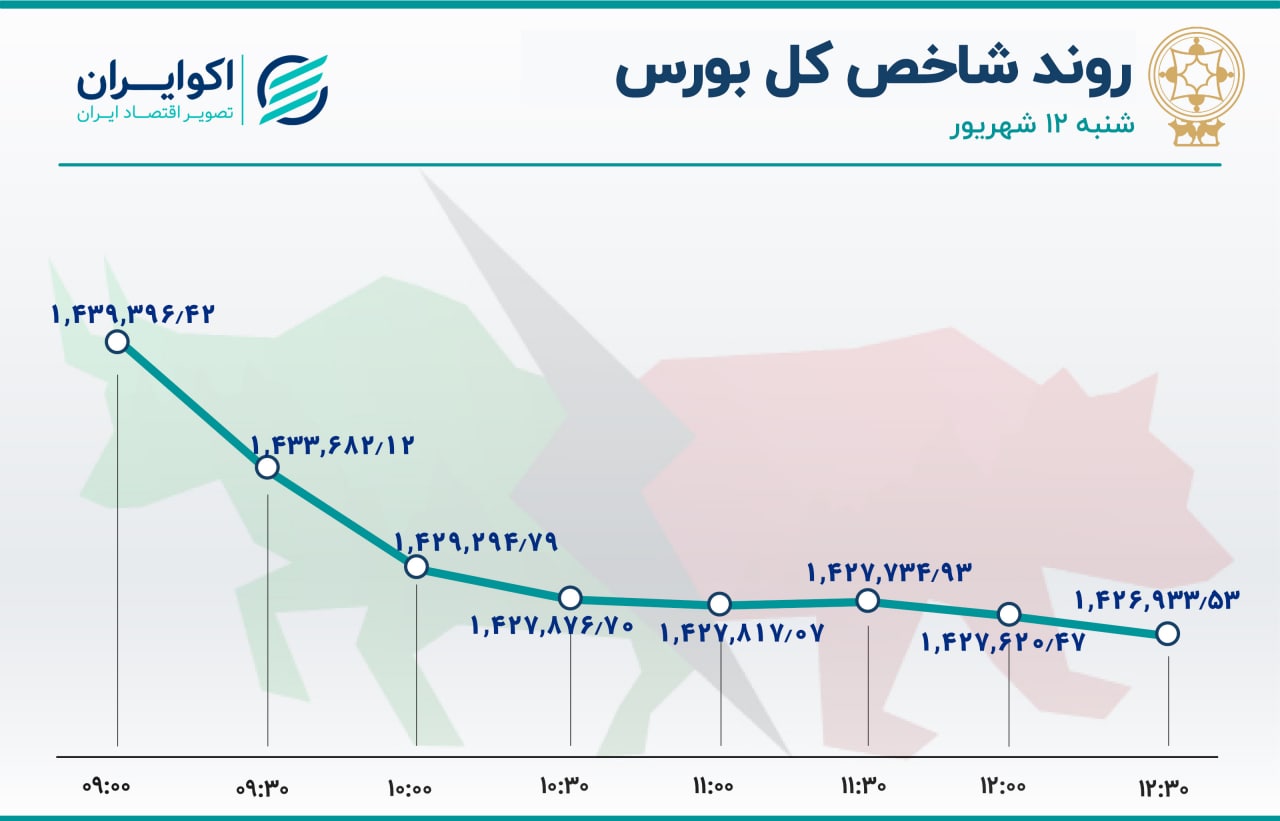 روند شاخص کل بورس
شنبه ۱۲ شهریور

اکوایران
تصویر اقتصاد ایران

۱,۴۳۹,۳۹۶/۴۲
۱,۴۳۳,۶۸۲/۱۲
۱,۴۲۹,۲۹۴/۷۹
۱,۴۲۷,۸۷۶/۷۰
۱,۴۲۷,۸۱۷/۰۷
۱,۴۲۷,۷۳۴/۹۳
۱,۴۲۷,۶۲۰/۴۷
۱,۴۲۶,۹۳۳/۵۳

۰۹:۰۰
۰۹:۳۰
۱۰:۰۰
۱۰:۳۰
۱۱:۰۰
۱۱:۳۰
۱۲:۰۰
۱۲:۳۰